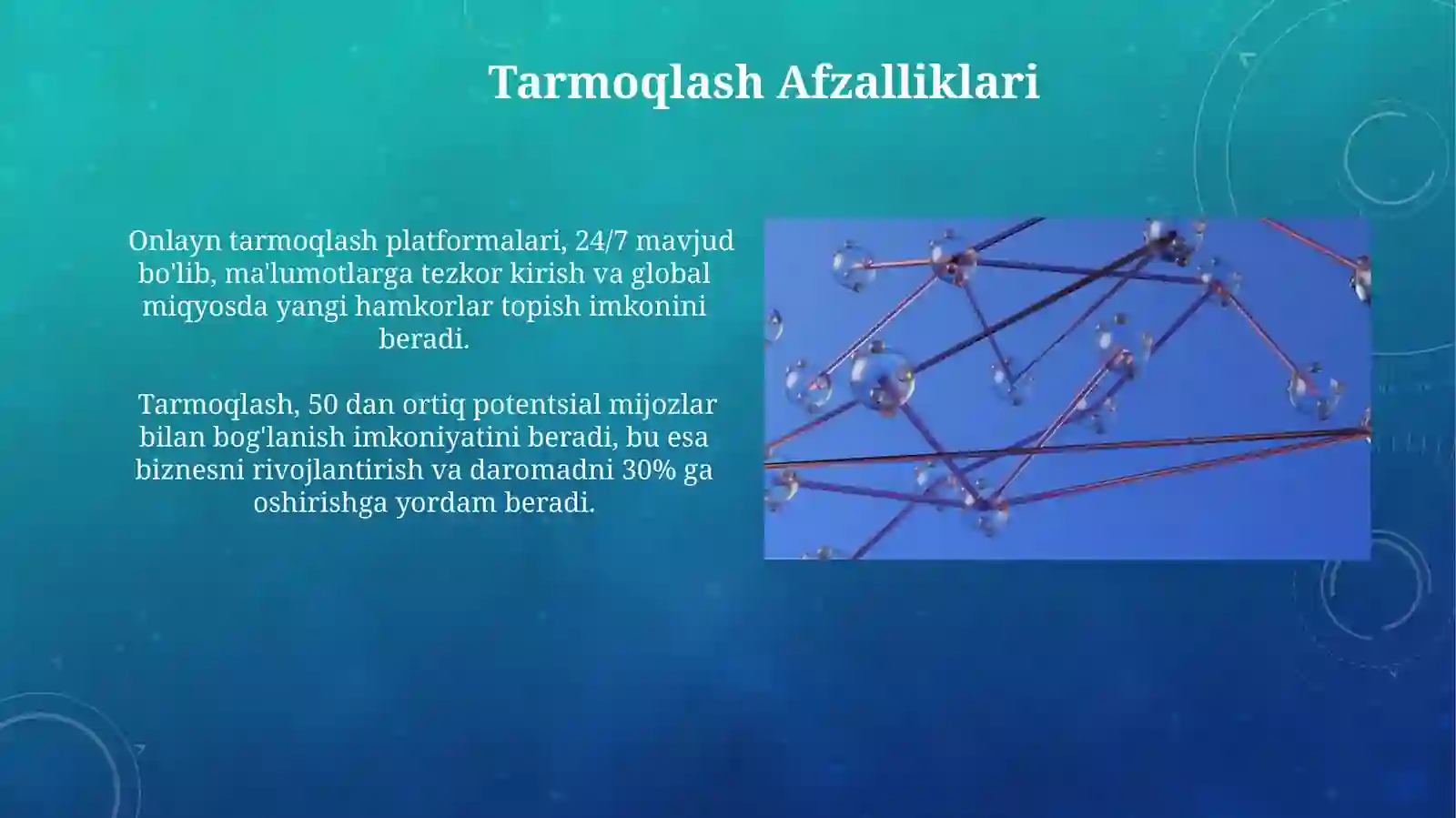 Tarmoqlash Afzalliklari

Onlayn tarmoqlash platformalari, 24/7 mavjud bo'lib, ma'lumotlarga tezkor kirish va global miqyosda yangi hamkorlar topish imkonini beradi.

Tarmoqlash, 50 dan ortiq potentsial mijozlar bilan bog'lanish imkoniyatini beradi, bu esa biznesni rivojlantirish va daromadni 30% ga oshirishga yordam beradi.